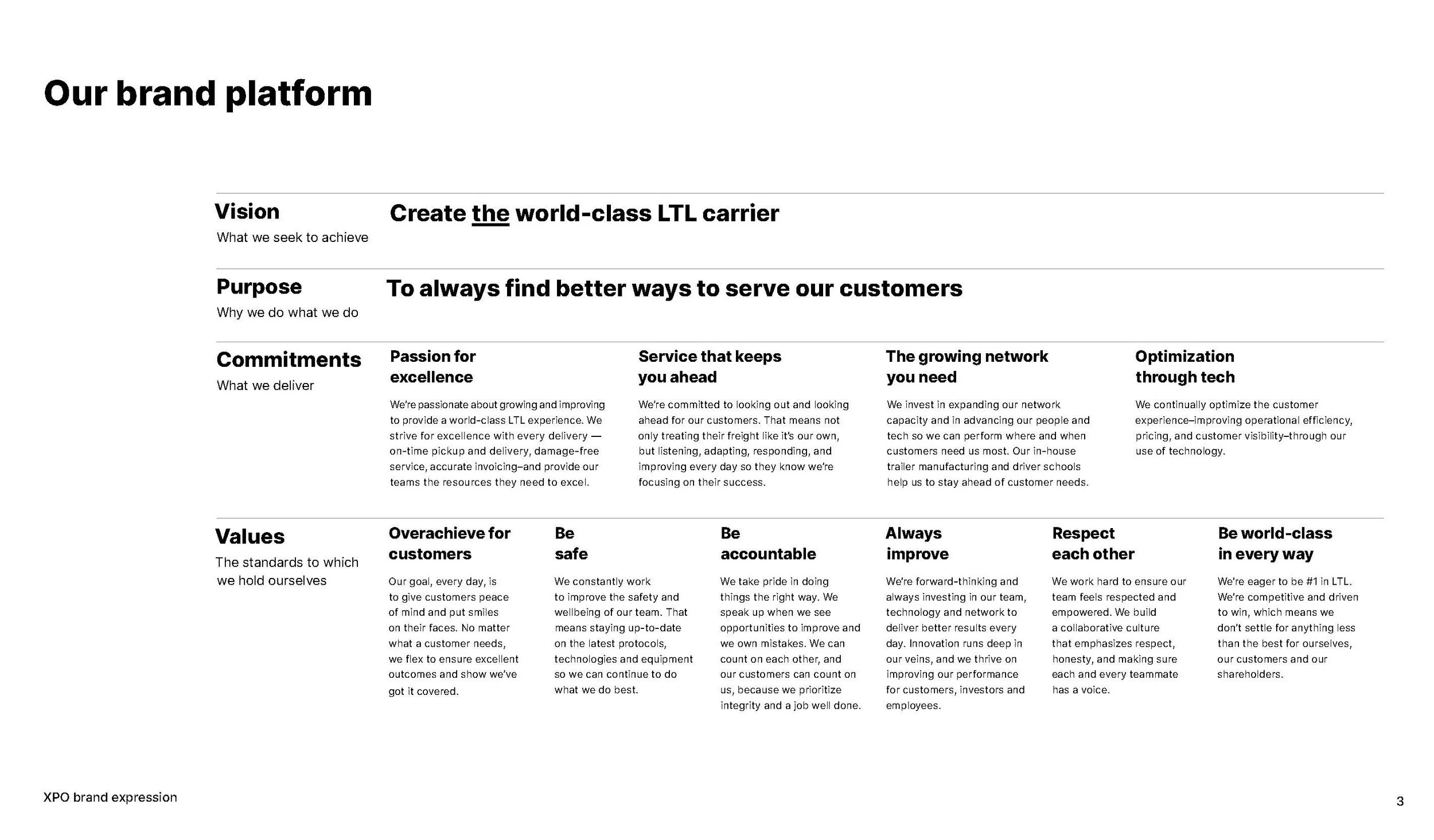 Our brand platform

Vision
What we seek to achieve

Create the world-class LTL carrier

Purpose
Why we do what we do

To always find better ways to serve our customers

Commitments
What we deliver

Passion for excellence

We're passionate about growing and improving to provide a world-class LTL experience. We strive for excellence with every delivery — on-time pickup and delivery, damage-free service, accurate invoicing–and provide our teams the resources they need to excel.

Service that keeps you ahead

We're committed to looking out and looking ahead for our customers. That means not only treating their freight like it's our own, but listening, adapting, responding, and improving every day so they know we're focusing on their success.

The growing network you need

We invest in expanding our network capacity and in advancing our people and tech so we can perform where and when customers need us most. Our in-house trailer manufacturing and driver schools help us to stay ahead of customer needs.

Optimization through tech

We continually optimize the customer experience–improving operational efficiency, pricing, and customer visibility–through our use of technology.

Values
The standards to which we hold ourselves

Overachieve for customers

Our goal, every day, is to give customers peace of mind and put smiles on their faces. No matter what a customer needs, we flex to ensure excellent outcomes and show we've got it covered.

Be safe

We constantly work to improve the safety and wellbeing of our team. That means staying up-to-date on the latest protocols, technologies and equipment so we can continue to do what we do best.

Be accountable

We take pride in doing things the right way. We speak up when we see opportunities to improve and we own mistakes. We can count on each other, and our customers can count on us, because we prioritize integrity and a job well done.

Always improve

We're forward-thinking and always investing in our team, technology and network to deliver better results every day. Innovation runs deep in our veins, and we thrive on improving our performance for customers, investors and employees.

Respect each other

We work hard to ensure our team feels respected and empowered. We build a collaborative culture that emphasizes respect, honesty, and making sure each and every teammate has a voice.

Be world-class in every way

We're eager to be #1 in LTL. We're competitive and driven to win, which means we don't settle for anything less than the best for ourselves, our customers and our shareholders.

XPO brand expression

3